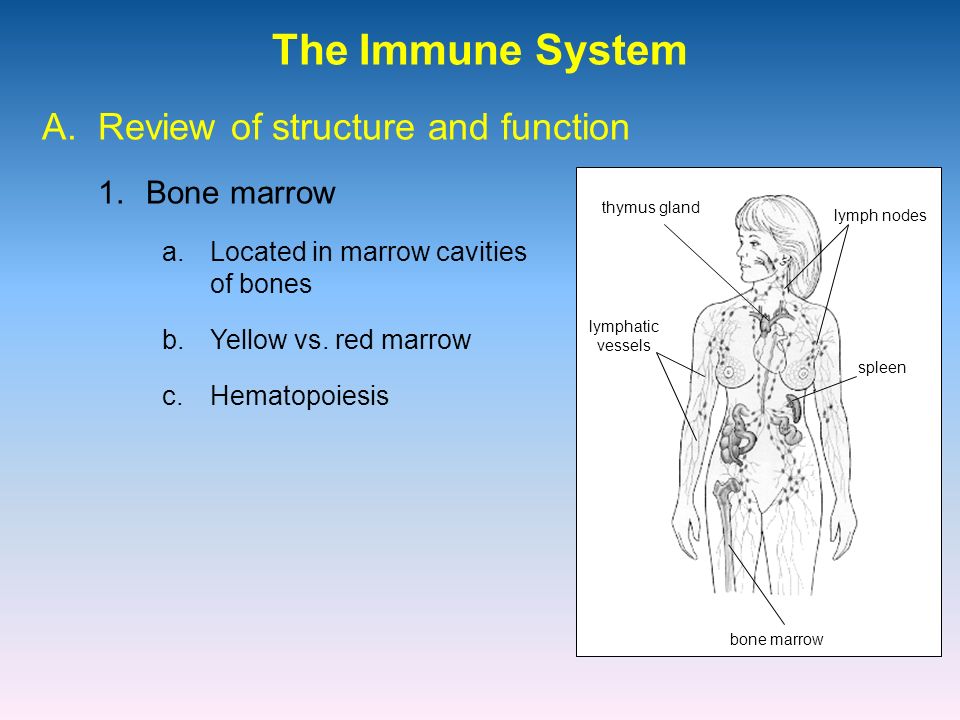 The Immune System

A. Review of structure and function

1. Bone marrow

a. Located in marrow cavities of bones

b. Yellow vs. red marrow

c. Hematopoiesis

thymus gland

lymph nodes

lymphatic vessels

spleen

bone marrow